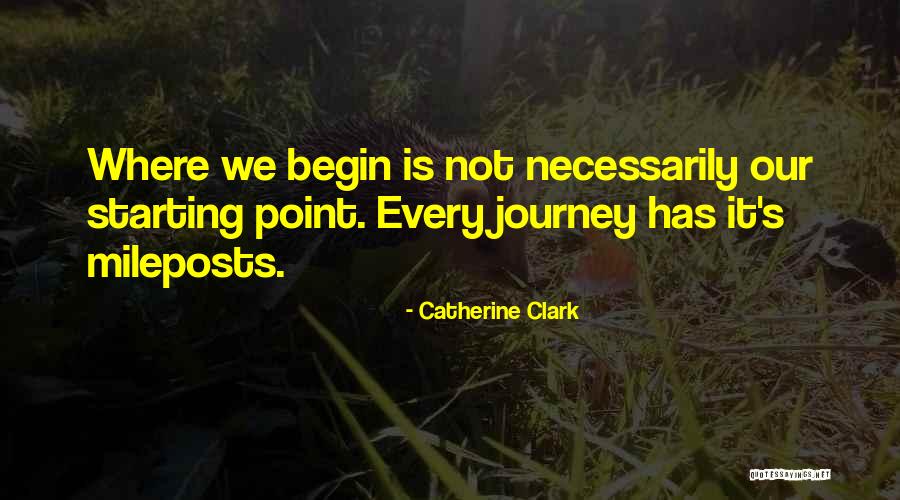 Where we begin is not necessarily our starting point. Every journey has it's mileposts.

- Catherine Clark

QUOTESSAYINGS.NET